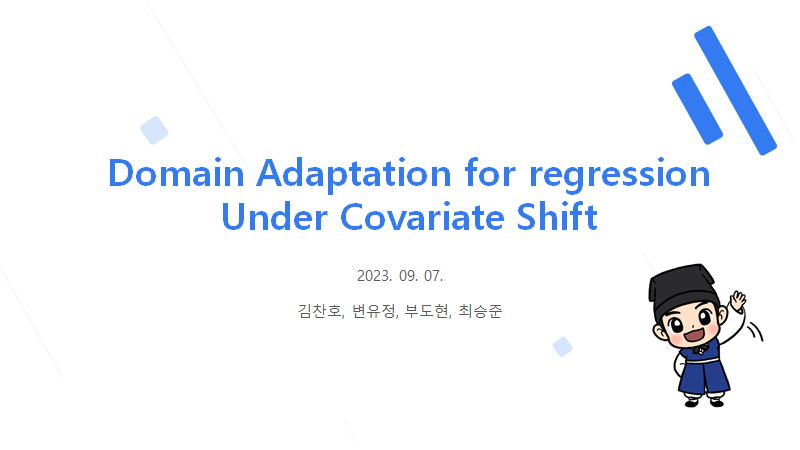 Domain Adaptation for regression Under Covariate Shift

2023. 09. 07.

김찬호, 변유정, 부도현, 최승준